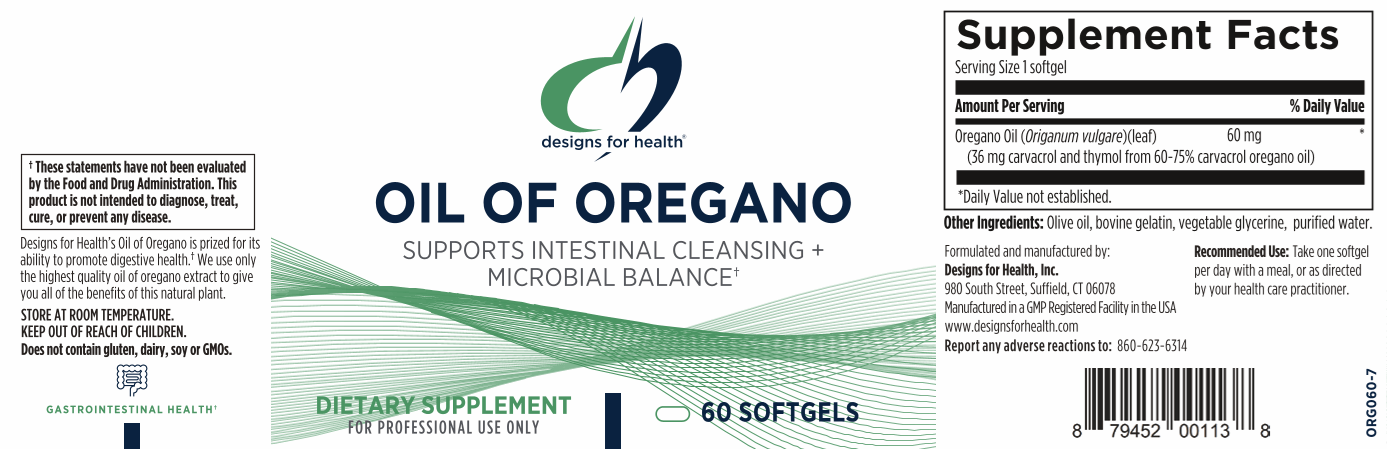 † These statements have not been evaluated by the Food and Drug Administration. This product is not intended to diagnose, treat, cure, or prevent any disease.

Designs for Health's Oil of Oregano is prized for its ability to promote digestive health.† We use only the highest quality oil of oregano extract to give you all of the benefits of this natural plant.

STORE AT ROOM TEMPERATURE.
KEEP OUT OF REACH OF CHILDREN.
Does not contain gluten, dairy, soy or GMOs.

GASTROINTESTINAL HEALTH†

designs for health®

OIL OF OREGANO

SUPPORTS INTESTINAL CLEANSING + MICROBIAL BALANCE†

DIETARY SUPPLEMENT
FOR PROFESSIONAL USE ONLY

60 SOFTGELS

Supplement Facts
Serving Size 1 softgel

| Amount Per Serving | | % Daily Value |
|---|---|---|
| Oregano Oil (*Origanum vulgare*)(leaf) (36 mg carvacrol and thymol from 60-75% carvacrol oregano oil) | 60 mg | * |

*Daily Value not established.

Other Ingredients: Olive oil, bovine gelatin, vegetable glycerine, purified water.

Formulated and manufactured by:
Designs for Health, Inc.
980 South Street, Suffield, CT 06078
Manufactured in a GMP Registered Facility in the USA
www.designsforhealth.com
Report any adverse reactions to: 860-623-6314

Recommended Use: Take one softgel per day with a meal, or as directed by your health care practitioner.

8 79452 00113 8

ORG060-7